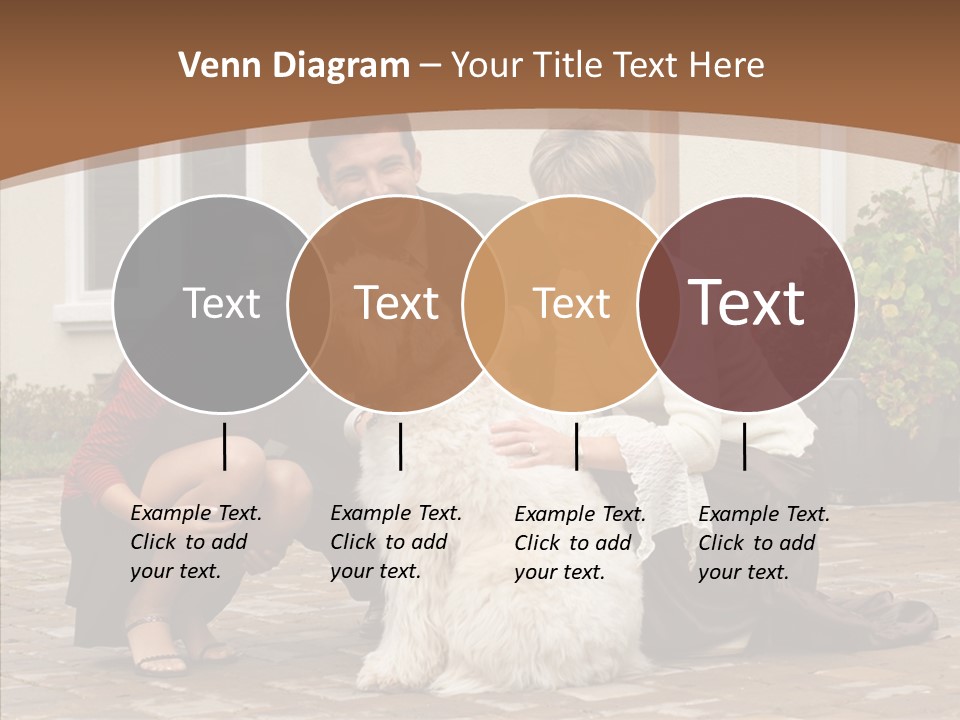 Venn Diagram – Your Title Text Here

Text

Text

Text

Text

Example Text. Click to add your text.

Example Text. Click to add your text.

Example Text. Click to add your text.

Example Text. Click to add your text.